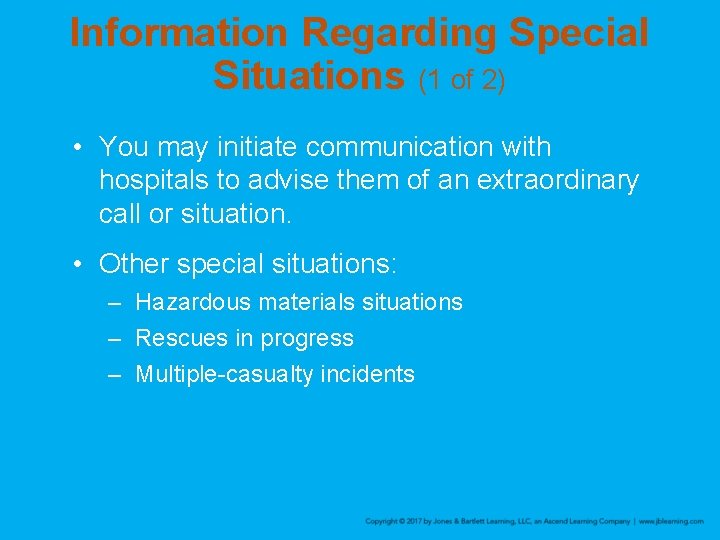 Information Regarding Special Situations (1 of 2)

• You may initiate communication with hospitals to advise them of an extraordinary call or situation.

• Other special situations:
– Hazardous materials situations
– Rescues in progress
– Multiple-casualty incidents

Copyright © 2017 by Jones & Bartlett Learning, LLC, an Ascend Learning Company | www.jblearning.com